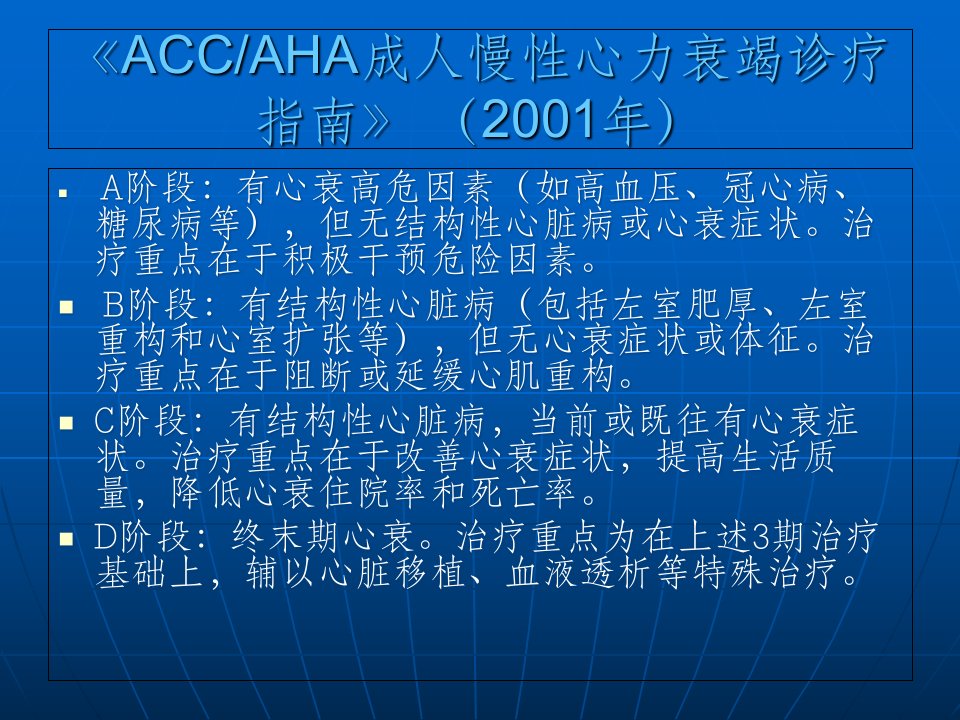 《ACC/AHA成人慢性心力衰竭诊疗指南》（2001年）

• A阶段：有心衰高危因素（如高血压、冠心病、糖尿病等），但无结构性心脏病或心衰症状。治疗重点在于积极干预危险因素。

• B阶段：有结构性心脏病（包括左室肥厚、左室重构和心室扩张等），但无心衰症状或体征。治疗重点在于阻断或延缓心肌重构。

• C阶段：有结构性心脏病，当前或既往有心衰症状。治疗重点在于改善心衰症状，提高生活质量，降低心衰住院率和死亡率。

• D阶段：终末期心衰。治疗重点为在上述3期治疗基础上，辅以心脏移植、血液透析等特殊治疗。